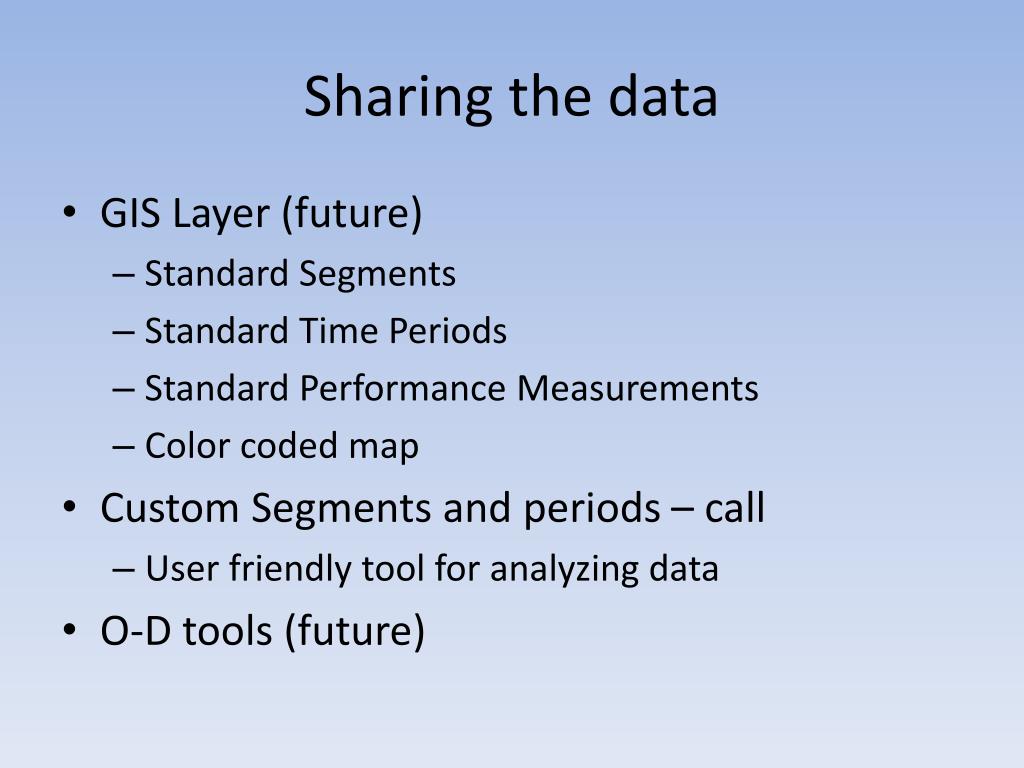 Sharing the data

• GIS Layer (future)
– Standard Segments
– Standard Time Periods
– Standard Performance Measurements
– Color coded map
• Custom Segments and periods – call
– User friendly tool for analyzing data
• O-D tools (future)